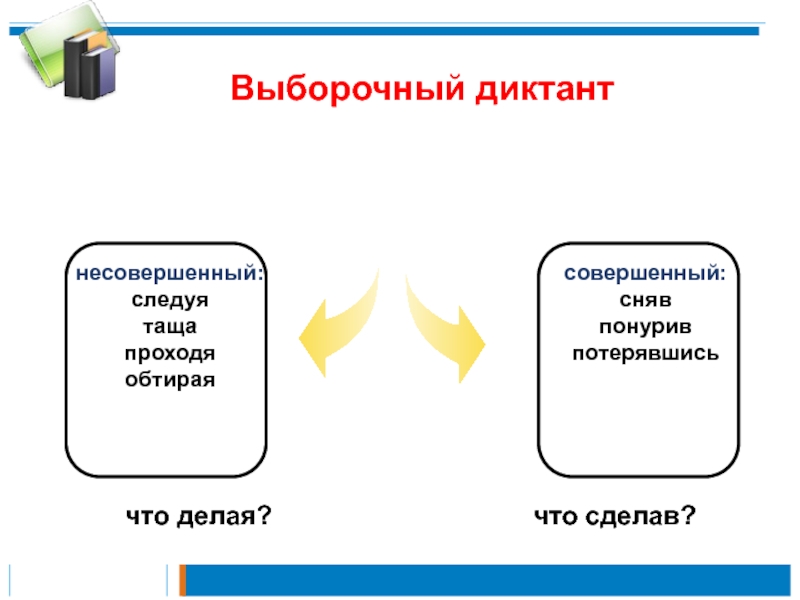 Выборочный диктант

несовершенный:
следуя
таща
проходя
обтирая

совершенный:
сняв
понурив
потерявшись

что делая?

что сделав?